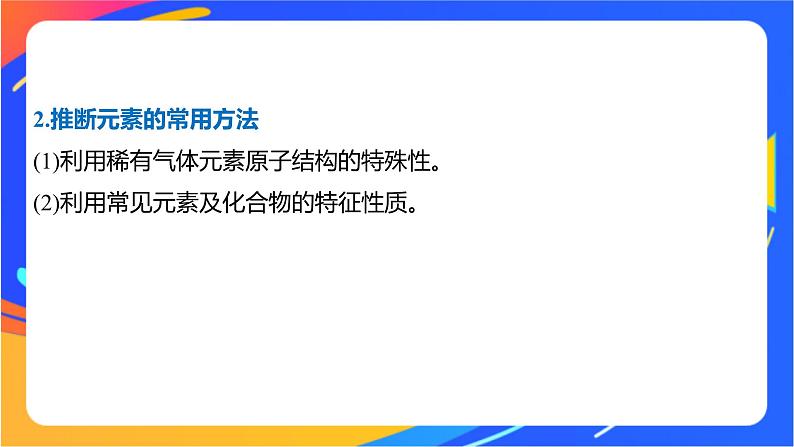 2.推断元素的常用方法

(1)利用稀有气体元素原子结构的特殊性。

(2)利用常见元素及化合物的特征性质。